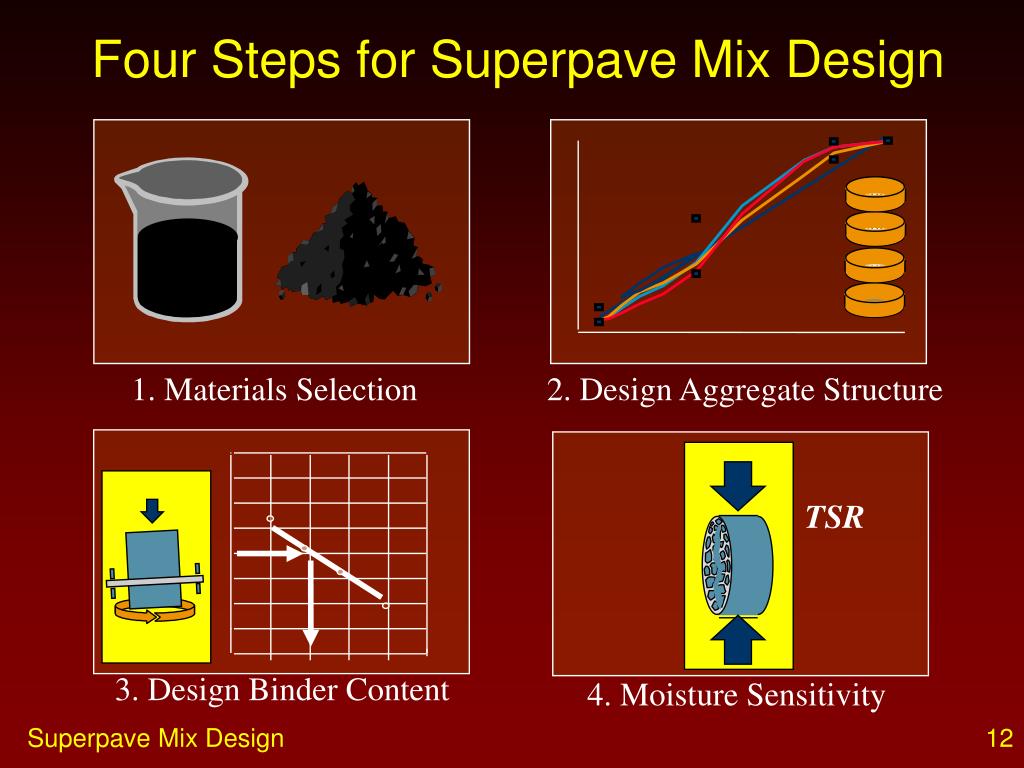 Four Steps for Superpave Mix Design

1. Materials Selection

2. Design Aggregate Structure

3. Design Binder Content

TSR

4. Moisture Sensitivity

Superpave Mix Design

12